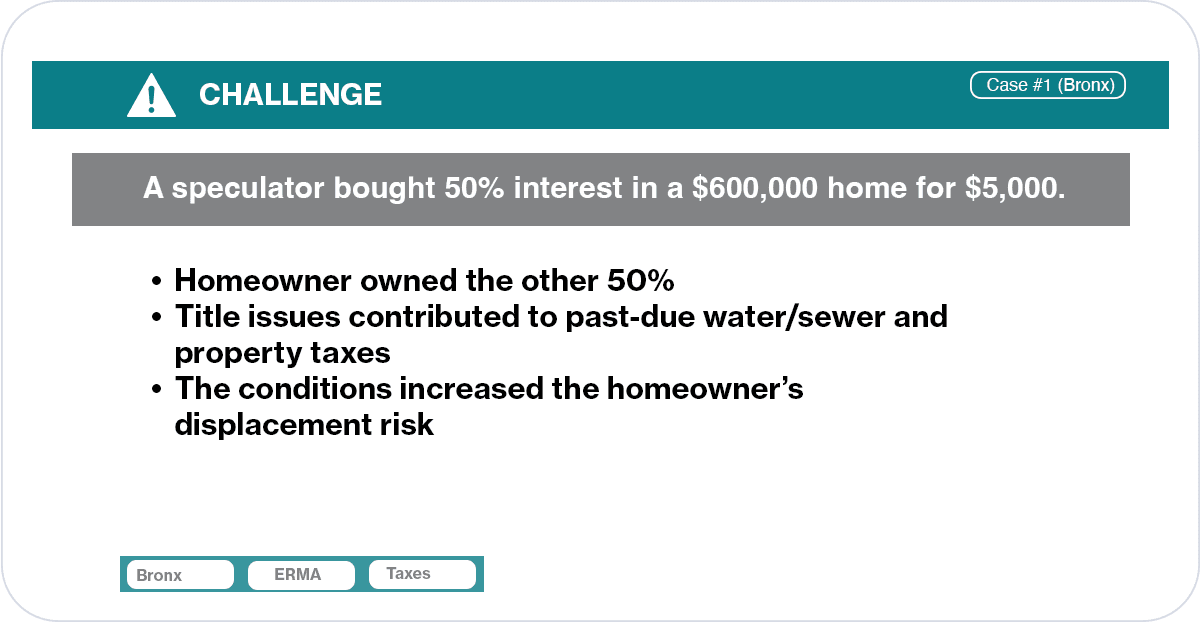 CHALLENGE

Case #1 (Bronx)

A speculator bought 50% interest in a $600,000 home for $5,000.

• Homeowner owned the other 50%
• Title issues contributed to past-due water/sewer and property taxes
• The conditions increased the homeowner's displacement risk

Bronx

ERMA

Taxes